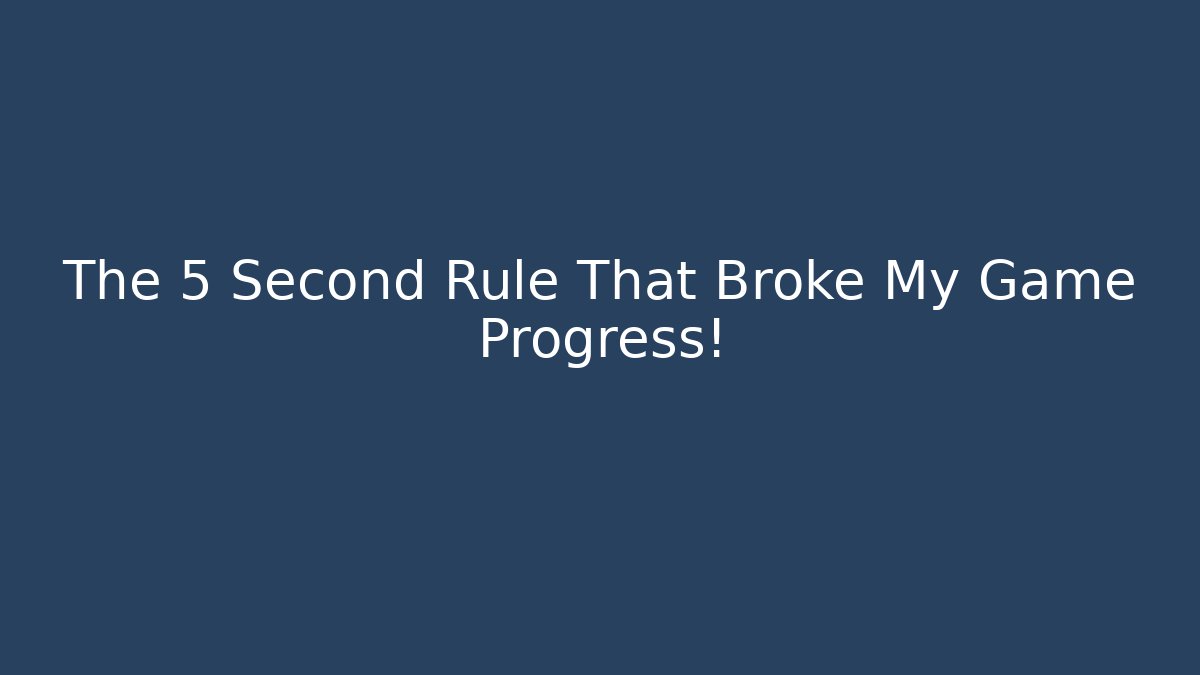 The 5 Second Rule That Broke My Game Progress!